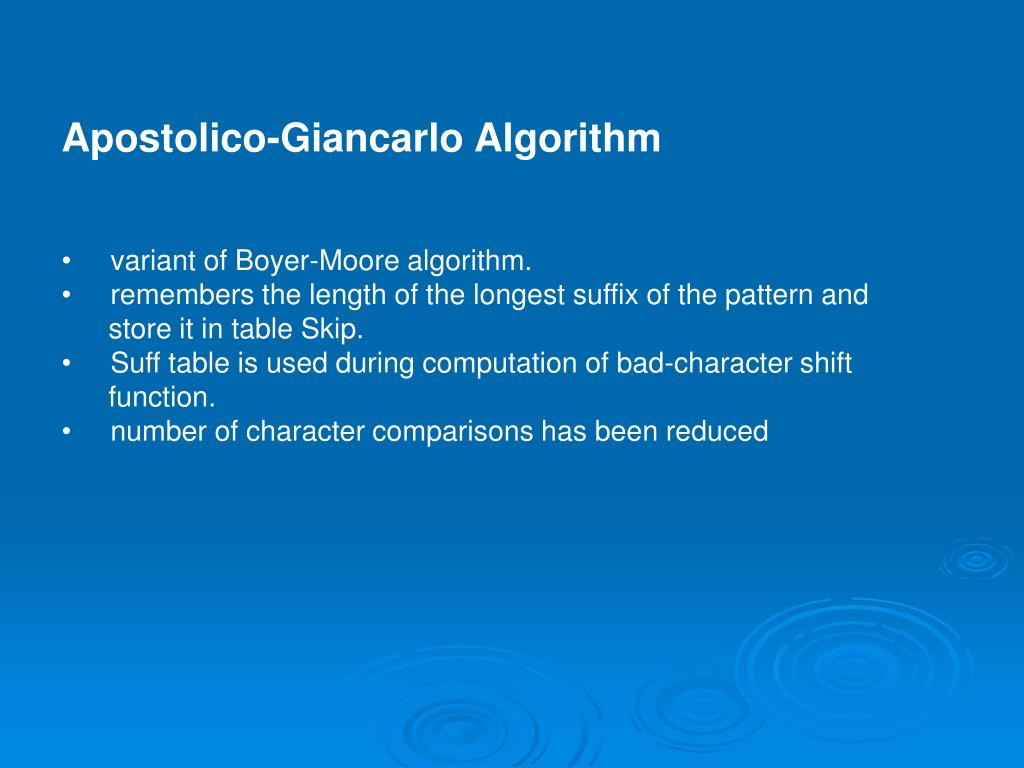 Apostolico-Giancarlo Algorithm

• variant of Boyer-Moore algorithm.
• remembers the length of the longest suffix of the pattern and store it in table Skip.
• Suff table is used during computation of bad-character shift function.
• number of character comparisons has been reduced